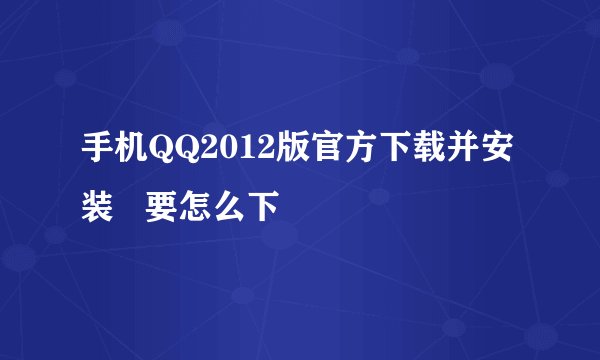 手机QQ2012版官方下载并安装　要怎么下